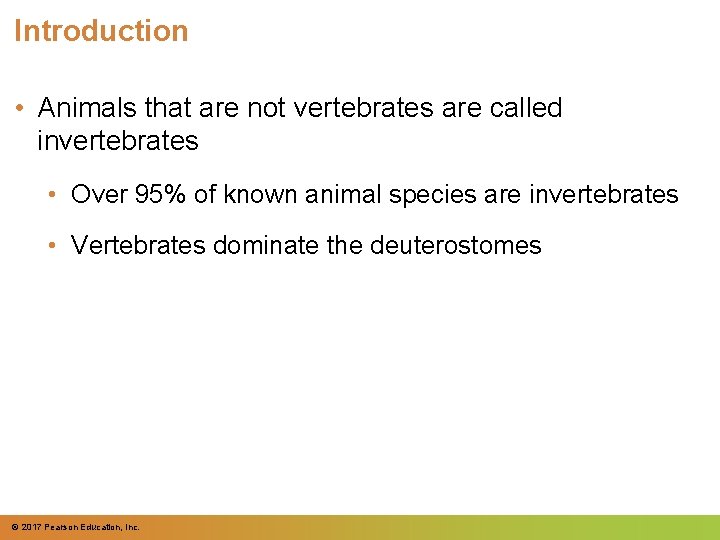 Introduction

• Animals that are not vertebrates are called invertebrates

• Over 95% of known animal species are invertebrates

• Vertebrates dominate the deuterostomes

© 2017 Pearson Education, Inc.